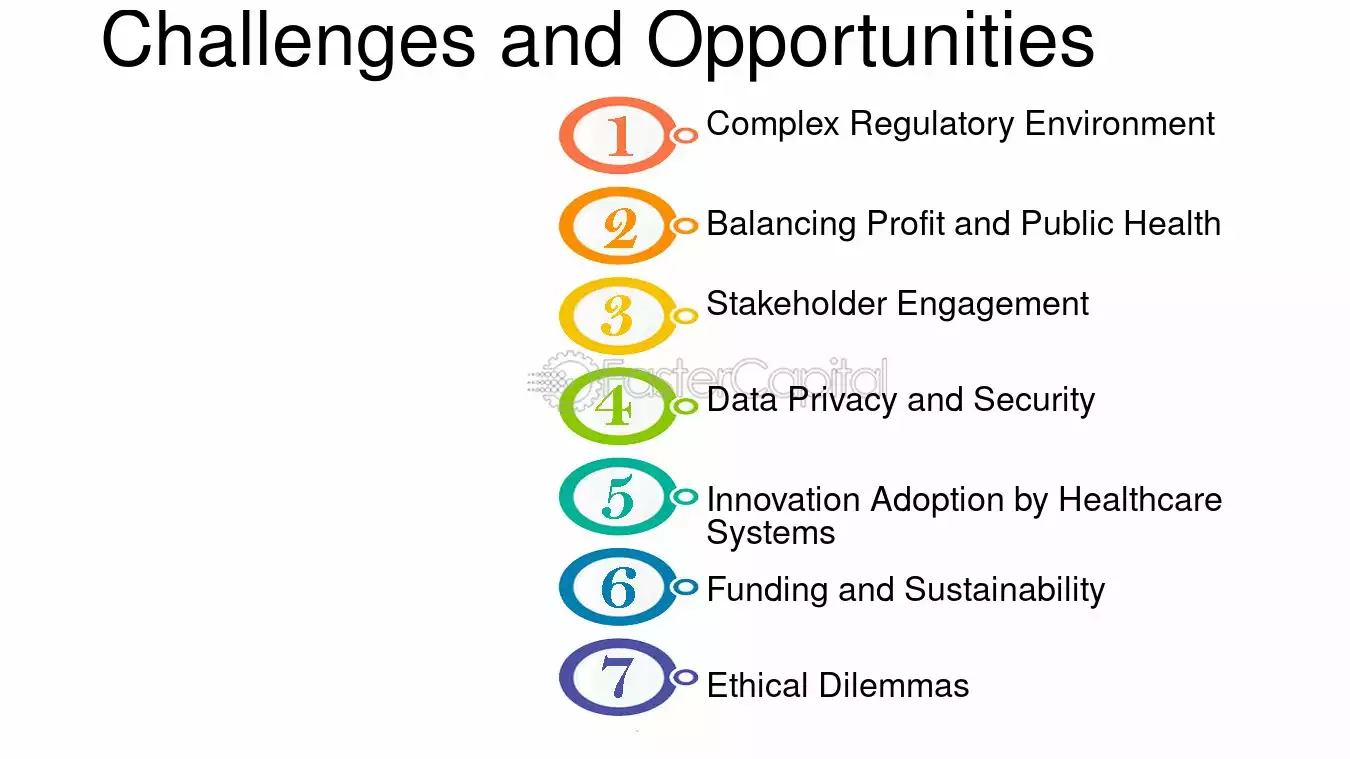 Challenges and Opportunities

1 Complex Regulatory Environment

2 Balancing Profit and Public Health

3 Stakeholder Engagement

4 Data Privacy and Security

5 Innovation Adoption by Healthcare Systems

6 Funding and Sustainability

7 Ethical Dilemmas

FasterCapital